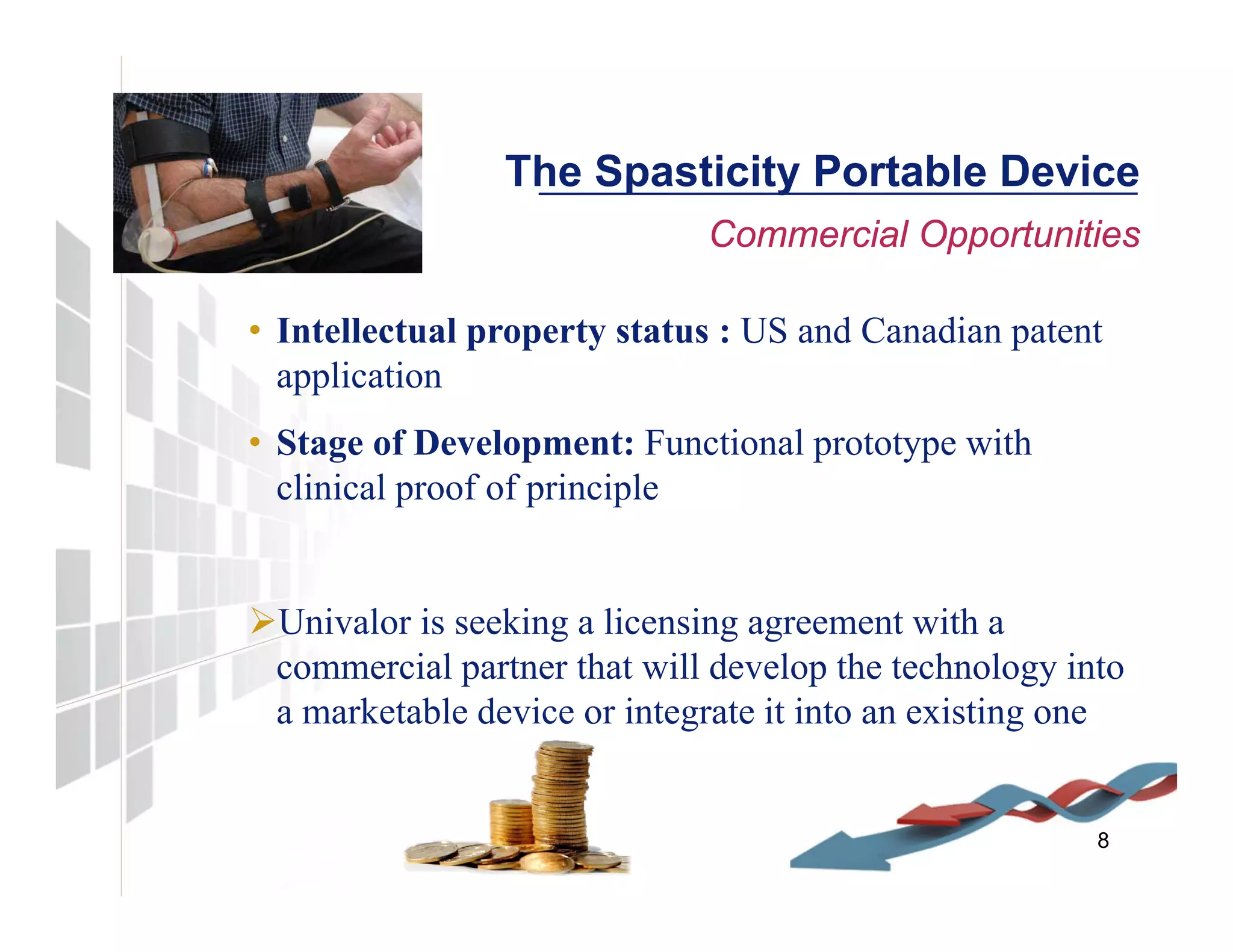 The Spasticity Portable Device

Commercial Opportunities

• Intellectual property status : US and Canadian patent application

• Stage of Development: Functional prototype with clinical proof of principle

➢Univalor is seeking a licensing agreement with a commercial partner that will develop the technology into a marketable device or integrate it into an existing one

8